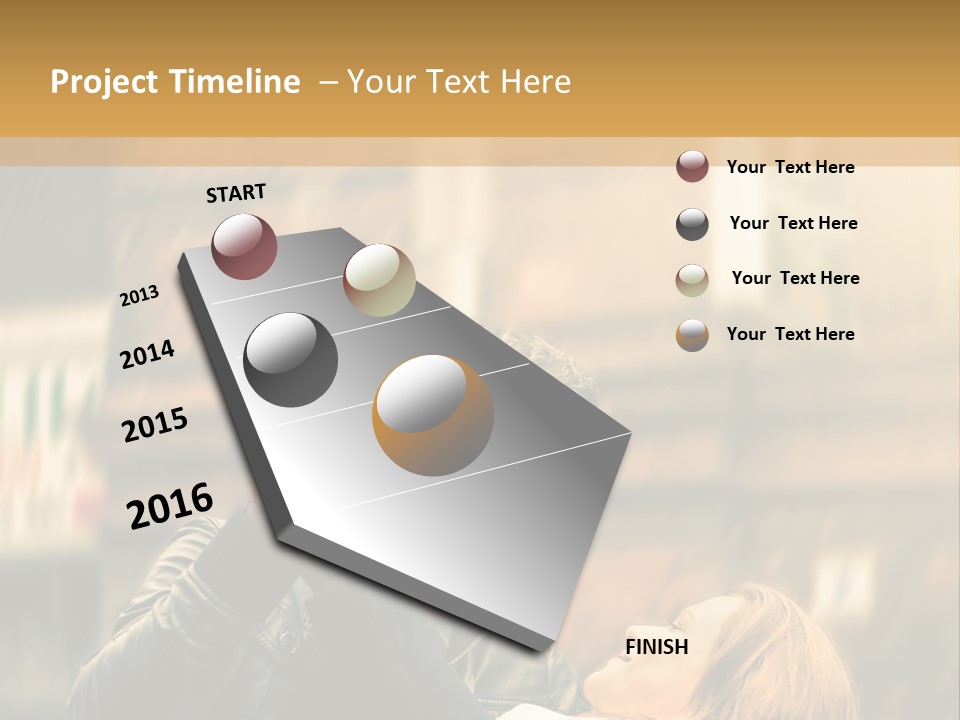 Project Timeline – Your Text Here

START

2013

2014

2015

2016

FINISH

Your Text Here

Your Text Here

Your Text Here

Your Text Here